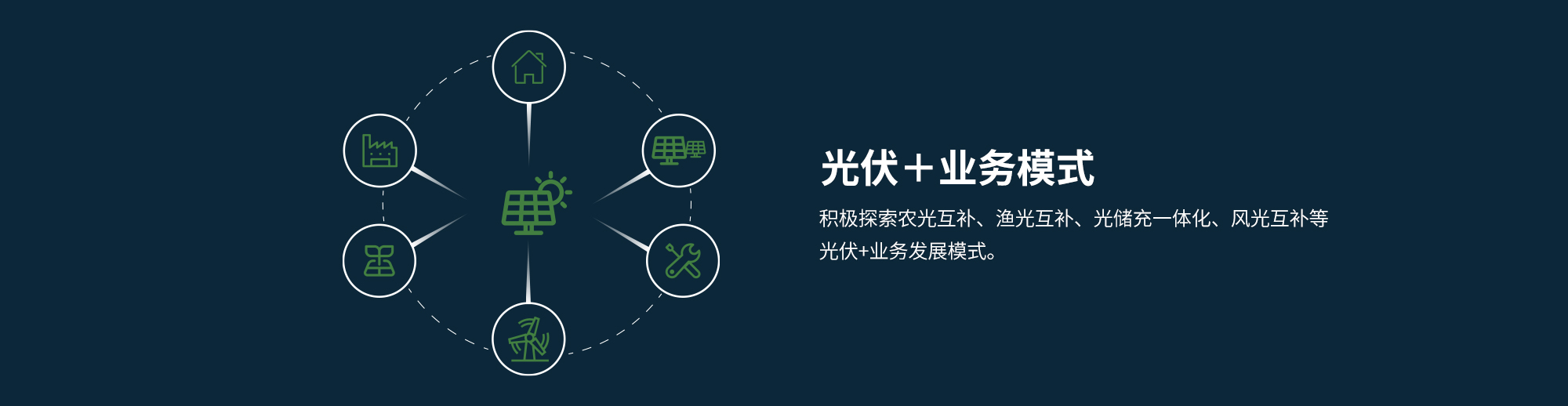 光伏＋业务模式

积极探索农光互补、渔光互补、光储充一体化、风光互补等光伏+业务发展模式。